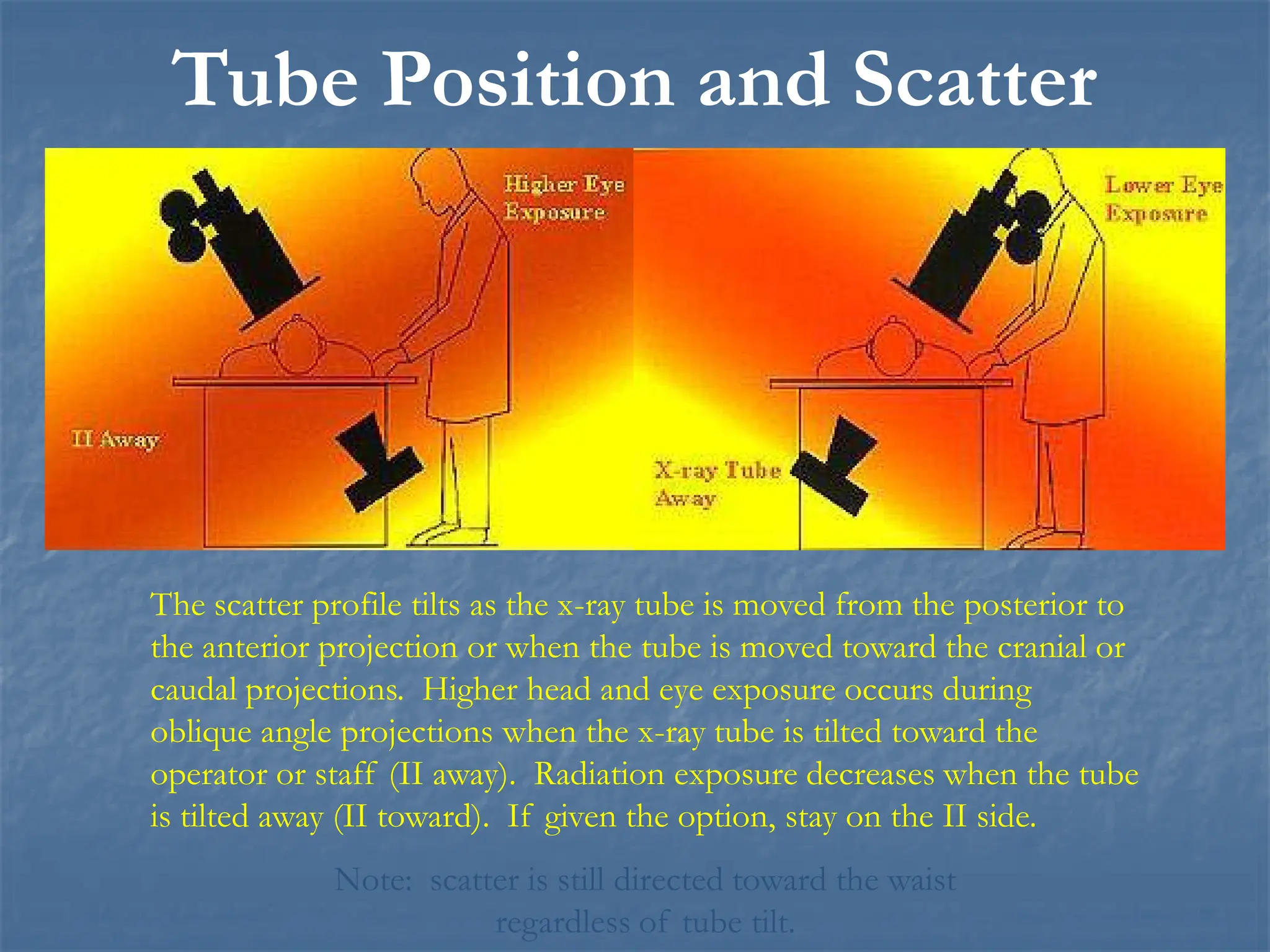 Tube Position and Scatter

Higher Eye Exposure

II Away

Lower Eye Exposure

X-ray Tube Away

The scatter profile tilts as the x-ray tube is moved from the posterior to the anterior projection or when the tube is moved toward the cranial or caudal projections. Higher head and eye exposure occurs during oblique angle projections when the x-ray tube is tilted toward the operator or staff (II away). Radiation exposure decreases when the tube is tilted away (II toward). If given the option, stay on the II side.

Note: scatter is still directed toward the waist regardless of tube tilt.